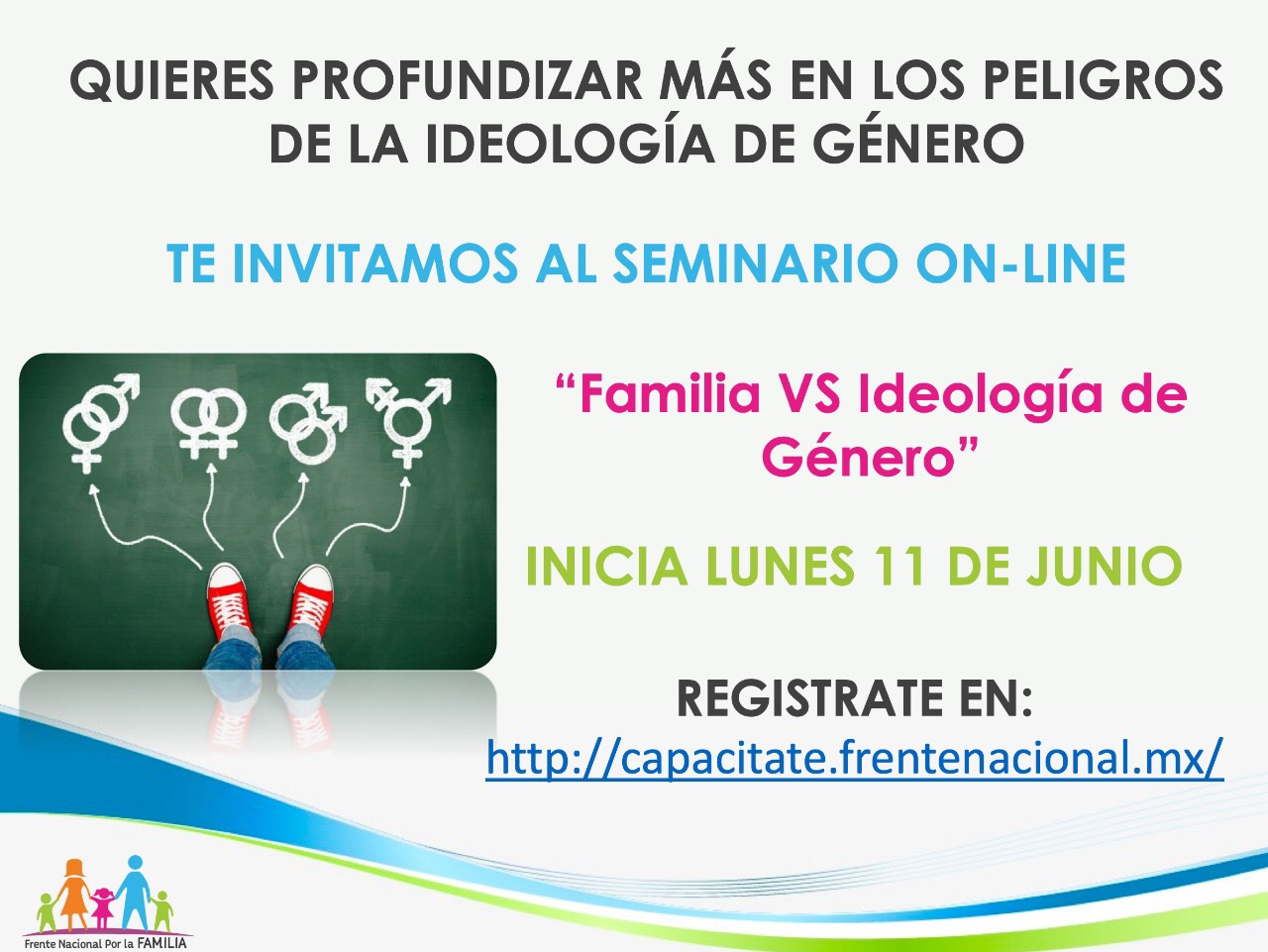 QUIERES PROFUNDIZAR MÁS EN LOS PELIGROS DE LA IDEOLOGÍA DE GÉNERO

TE INVITAMOS AL SEMINARIO ON-LINE

“Familia VS Ideología de Género”

INICIA LUNES 11 DE JUNIO

REGISTRATE EN:
http://capacitate.frentenacional.mx/

Frente Nacional Por la FAMILIA